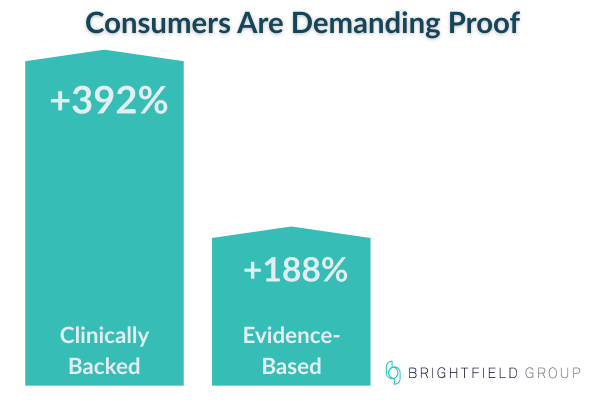 Consumers Are Demanding Proof

+392%

Clinically Backed

+188%

Evidence-Based

BRIGHTFIELD GROUP